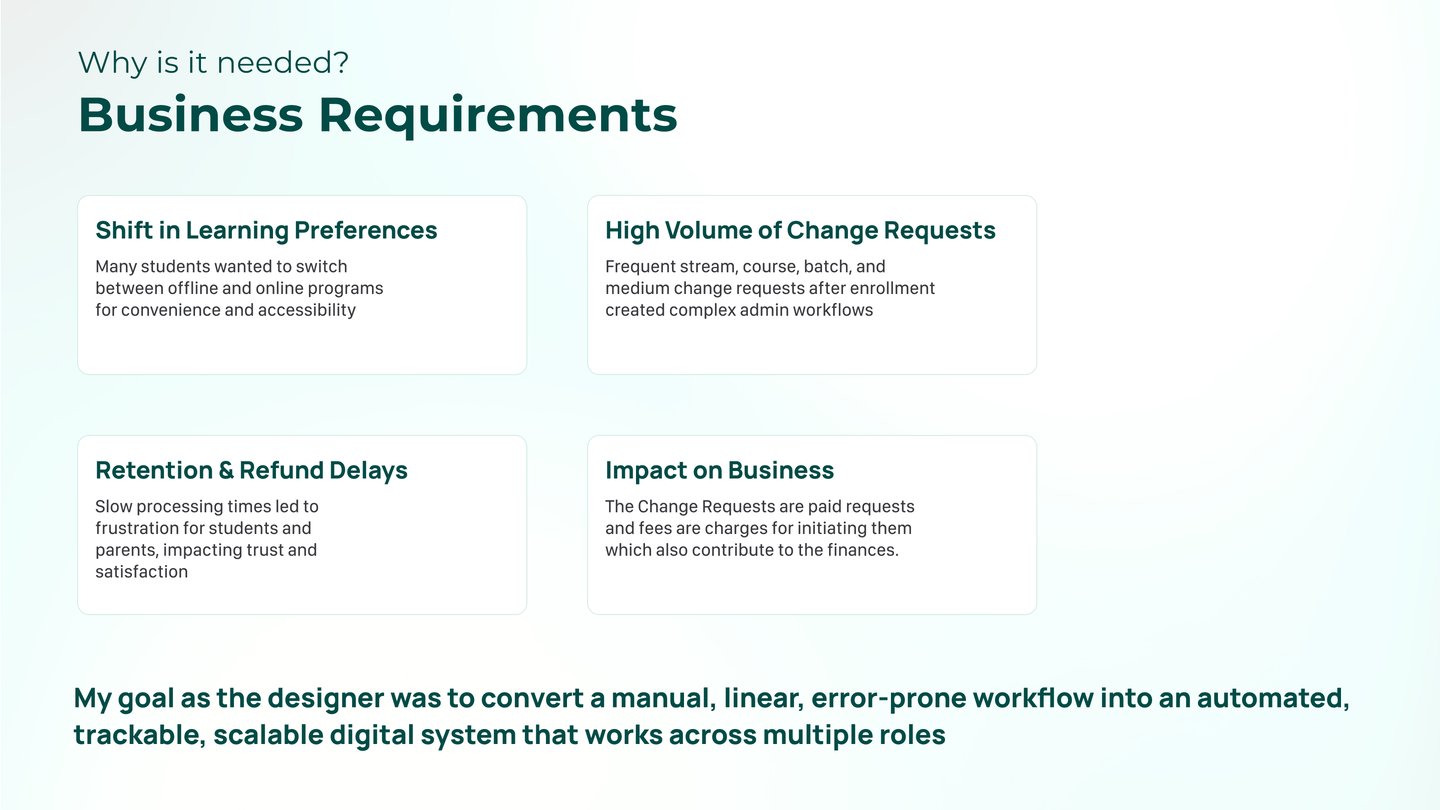 Why is it needed?
Business Requirements

Shift in Learning Preferences
Many students wanted to switch between offline and online programs for convenience and accessibility

High Volume of Change Requests
Frequent stream, course, batch, and medium change requests after enrollment created complex admin workflows

Retention & Refund Delays
Slow processing times led to frustration for students and parents, impacting trust and satisfaction

Impact on Business
The Change Requests are paid requests and fees are charges for initiating them which also contribute to the finances.

My goal as the designer was to convert a manual, linear, error-prone workflow into an automated, trackable, scalable digital system that works across multiple roles